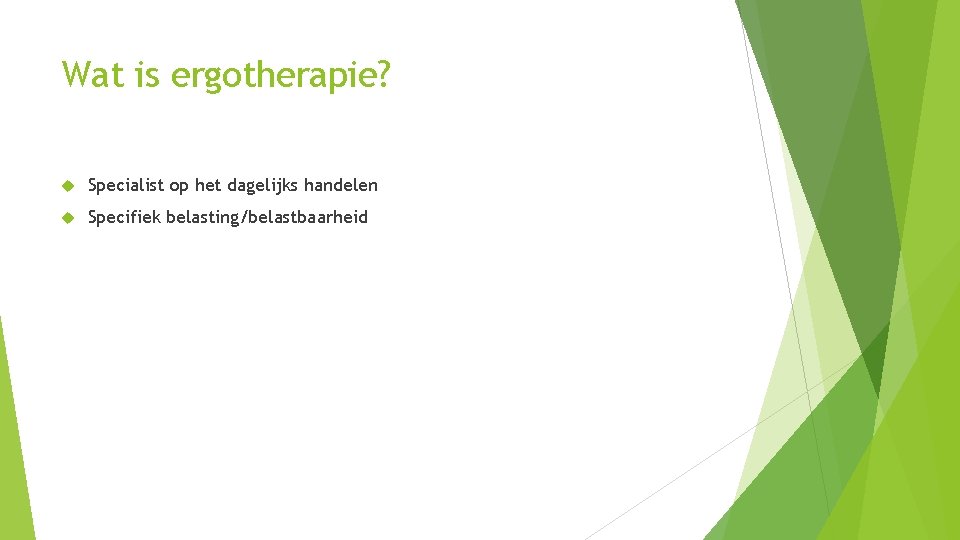 Wat is ergotherapie?

Specialist op het dagelijks handelen

Specifiek belasting/belastbaarheid